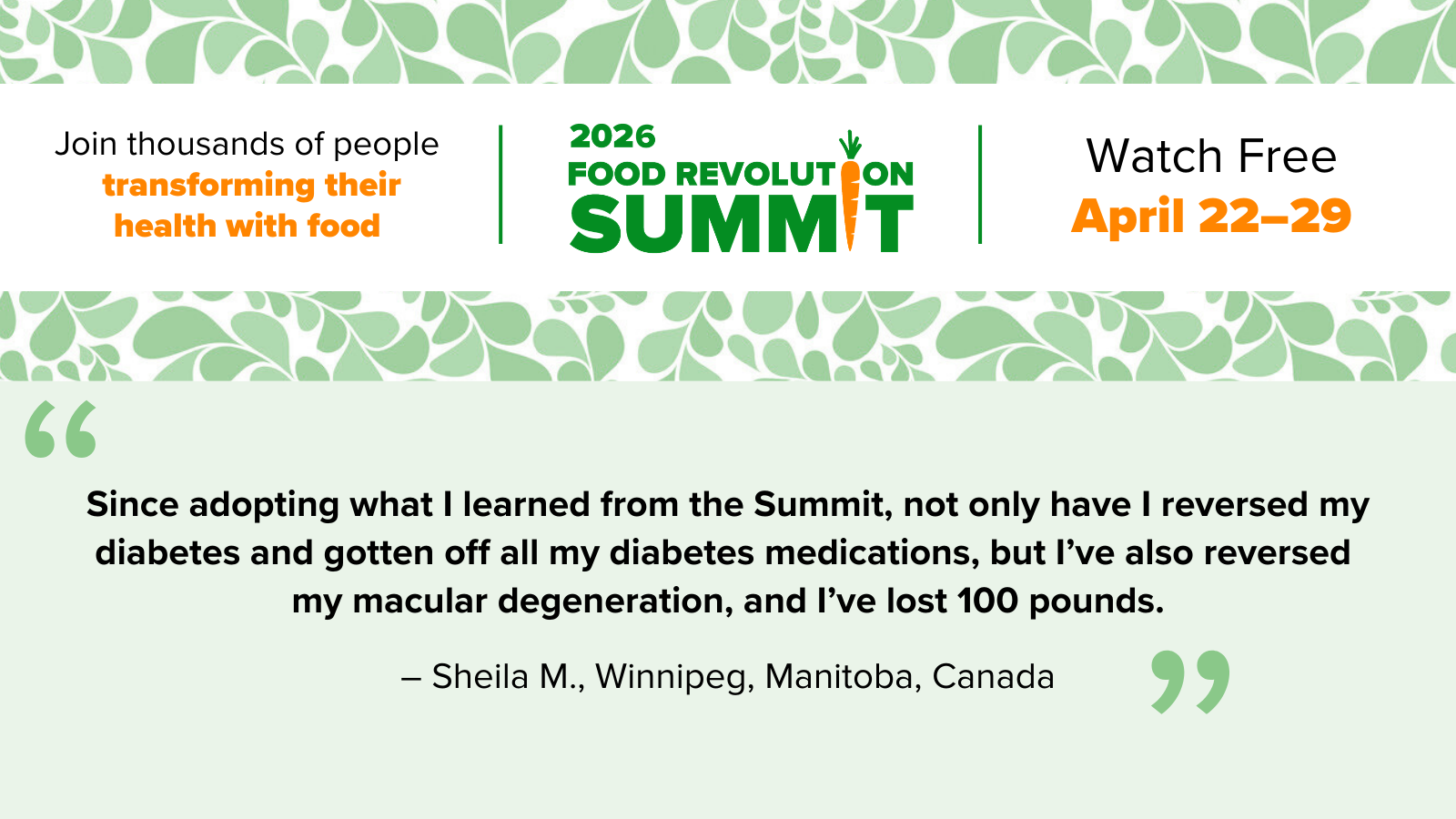 Join thousands of people transforming their health with food

2026
FOOD REVOLUTION
SUMMIT

Watch Free
April 22–29

“

Since adopting what I learned from the Summit, not only have I reversed my diabetes and gotten off all my diabetes medications, but I’ve also reversed my macular degeneration, and I’ve lost 100 pounds.

– Sheila M., Winnipeg, Manitoba, Canada

”